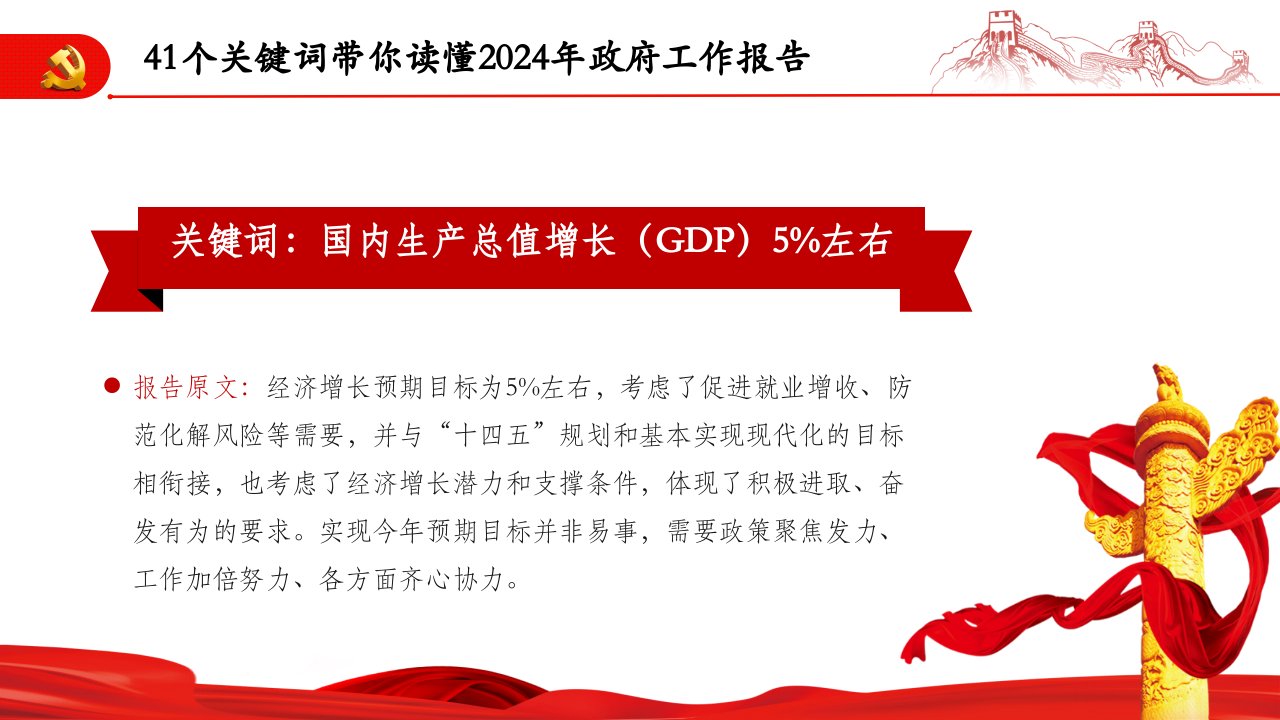 41个关键词带你读懂2024年政府工作报告

关键词：国内生产总值增长（GDP）5%左右

报告原文：经济增长预期目标为5%左右，考虑了促进就业增收、防范化解风险等需要，并与“十四五”规划和基本实现现代化的目标相衔接，也考虑了经济增长潜力和支撑条件，体现了积极进取、奋发有为的要求。实现今年预期目标并非易事，需要政策聚焦发力、工作加倍努力、各方面齐心协力。